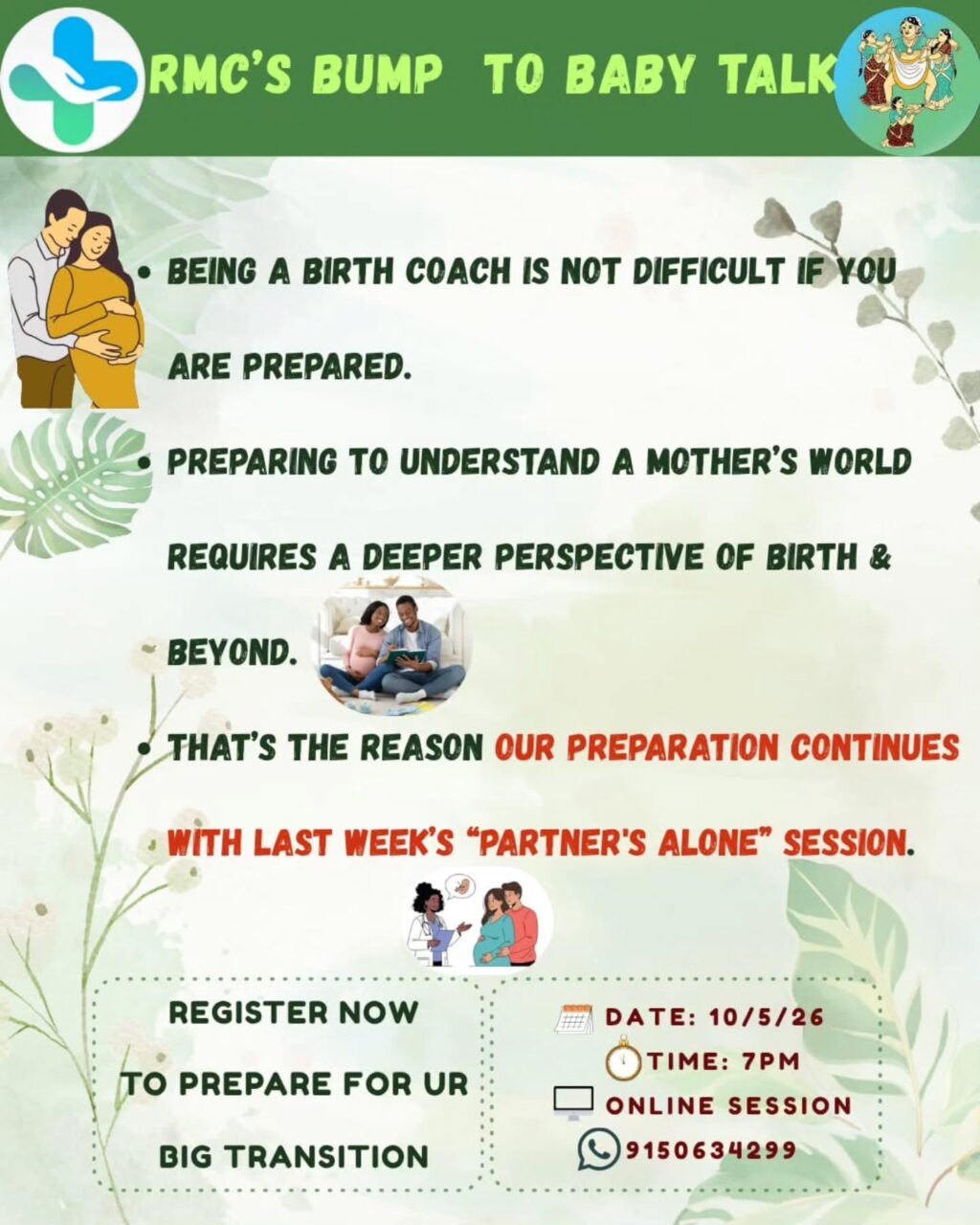 RMC'S BUMP TO BABY TALK

• BEING A BIRTH COACH IS NOT DIFFICULT IF YOU ARE PREPARED.

• PREPARING TO UNDERSTAND A MOTHER'S WORLD REQUIRES A DEEPER PERSPECTIVE OF BIRTH & BEYOND.

• THAT'S THE REASON OUR PREPARATION CONTINUES WITH LAST WEEK'S "PARTNER'S ALONE" SESSION.

REGISTER NOW TO PREPARE FOR UR BIG TRANSITION

DATE: 10/5/26
TIME: 7PM
ONLINE SESSION
9150634299